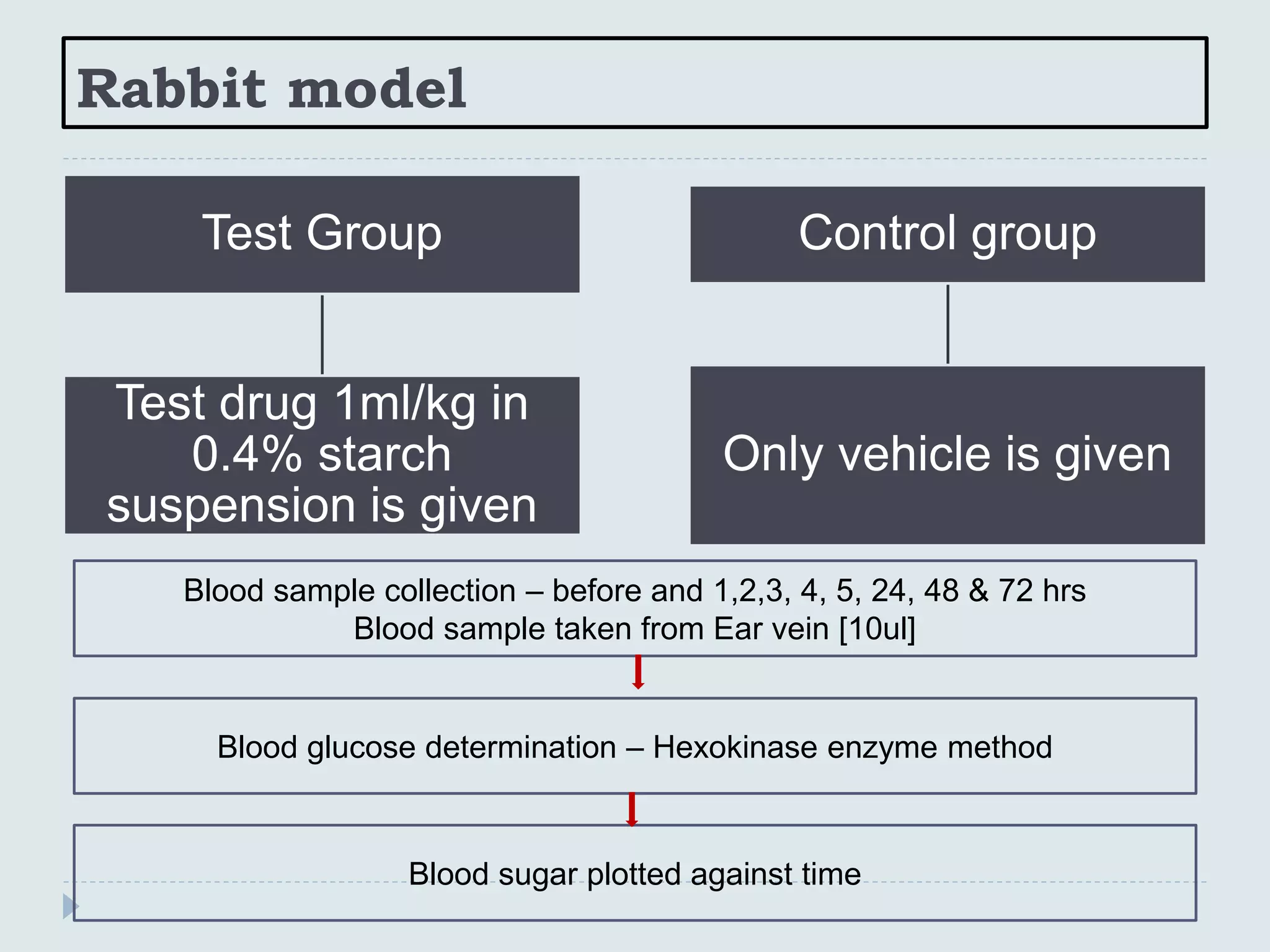 Rabbit model

Test Group

Test drug 1ml/kg in 0.4% starch suspension is given

Control group

Only vehicle is given

Blood sample collection – before and 1,2,3, 4, 5, 24, 48 & 72 hrs
Blood sample taken from Ear vein [10ul]

Blood glucose determination – Hexokinase enzyme method

Blood sugar plotted against time